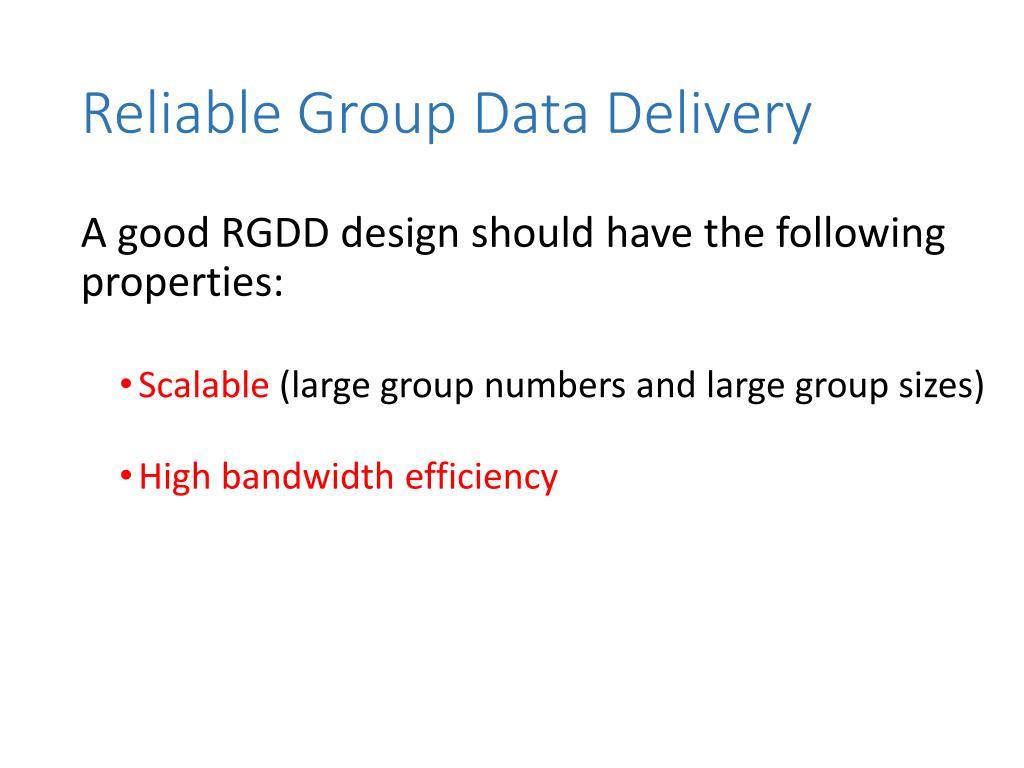 Reliable Group Data Delivery

A good RGDD design should have the following properties:

• Scalable (large group numbers and large group sizes)

• High bandwidth efficiency